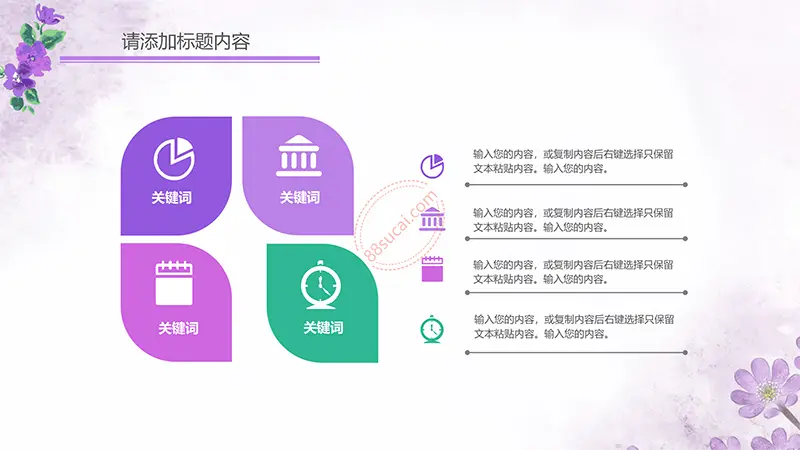 请添加标题内容

关键词

关键词

关键词

关键词

88sucai.com

输入您的内容，或复制内容后右键选择只保留文本粘贴内容。输入您的内容。

输入您的内容，或复制内容后右键选择只保留文本粘贴内容。输入您的内容。

输入您的内容，或复制内容后右键选择只保留文本粘贴内容。输入您的内容。

输入您的内容，或复制内容后右键选择只保留文本粘贴内容。输入您的内容。